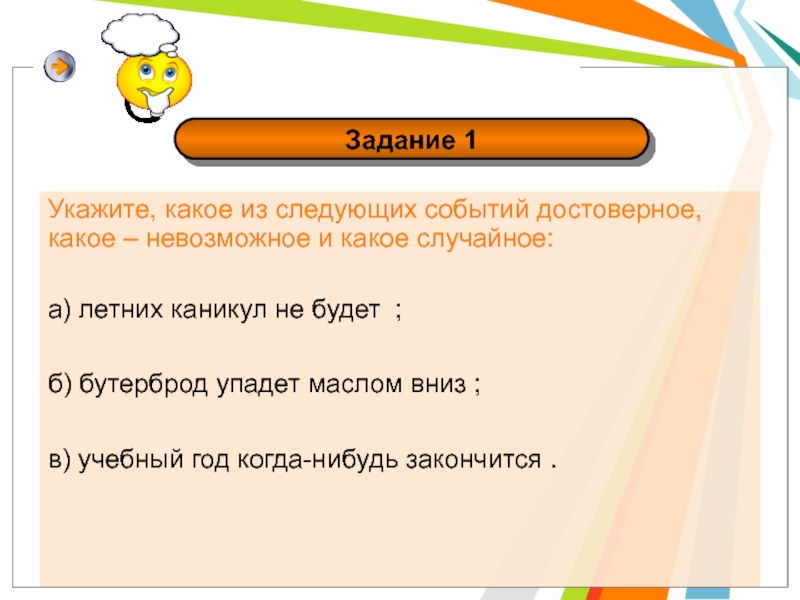 Задание 1

Укажите, какое из следующих событий достоверное, какое – невозможное и какое случайное:

а) летних каникул не будет ;

б) бутерброд упадет маслом вниз ;

в) учебный год когда-нибудь закончится .